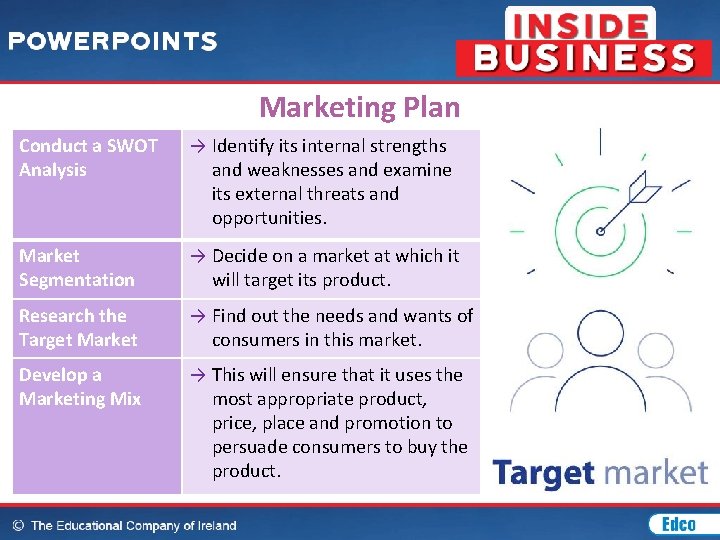 POWERPOINTS

INSIDE BUSINESS

Marketing Plan

| Conduct a SWOT Analysis | → Identify its internal strengths and weaknesses and examine its external threats and opportunities. |
|---|---|
| Market Segmentation | → Decide on a market at which it will target its product. |
| Research the Target Market | → Find out the needs and wants of consumers in this market. |
| Develop a Marketing Mix | → This will ensure that it uses the most appropriate product, price, place and promotion to persuade consumers to buy the product. |

Target market

© The Educational Company of Ireland

Edco